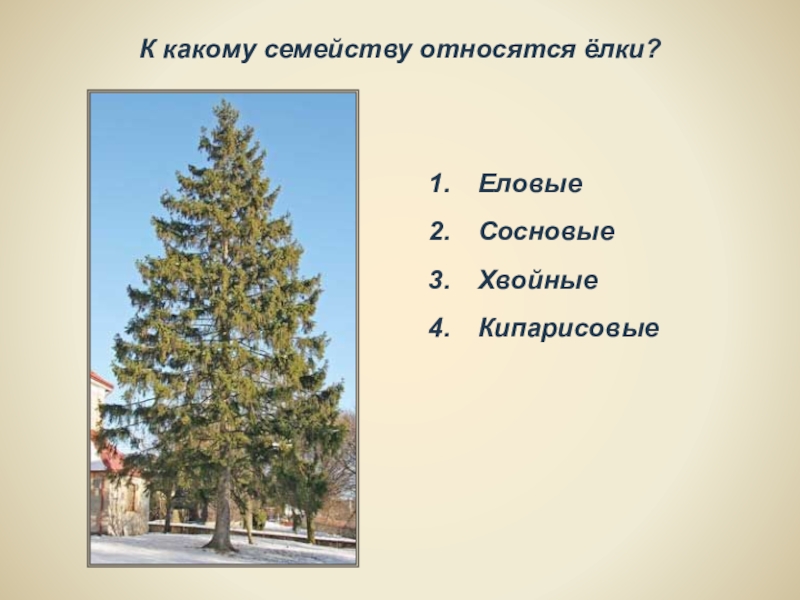 К какому семейству относятся ёлки?

1. Еловые
2. Сосновые
3. Хвойные
4. Кипарисовые